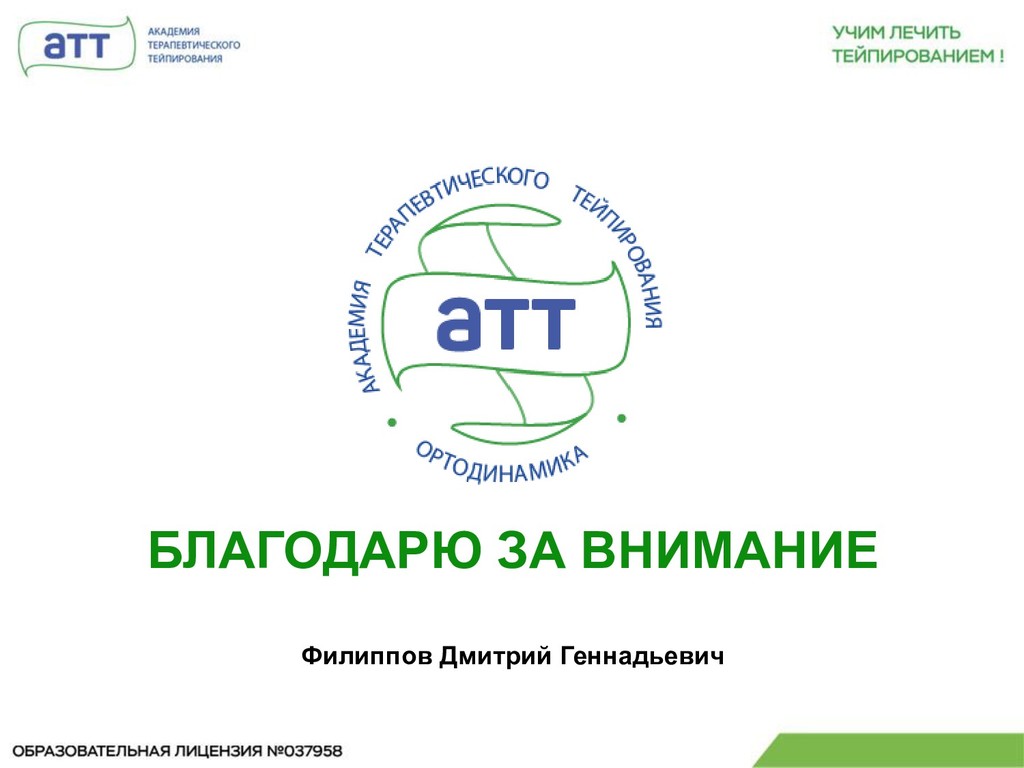 АТТ
АКАДЕМИЯ ТЕРАПЕВТИЧЕСКОГО ТЕЙПИРОВАНИЯ

УЧИМ ЛЕЧИТЬ ТЕЙПИРОВАНИЕМ !

АКАДЕМИЯ ТЕРАПЕВТИЧЕСКОГО ТЕЙПИРОВАНИЯ
АТТ
ОРТОДИНАМИКА

БЛАГОДАРЮ ЗА ВНИМАНИЕ

Филиппов Дмитрий Геннадьевич

ОБРАЗОВАТЕЛЬНАЯ ЛИЦЕНЗИЯ №037958